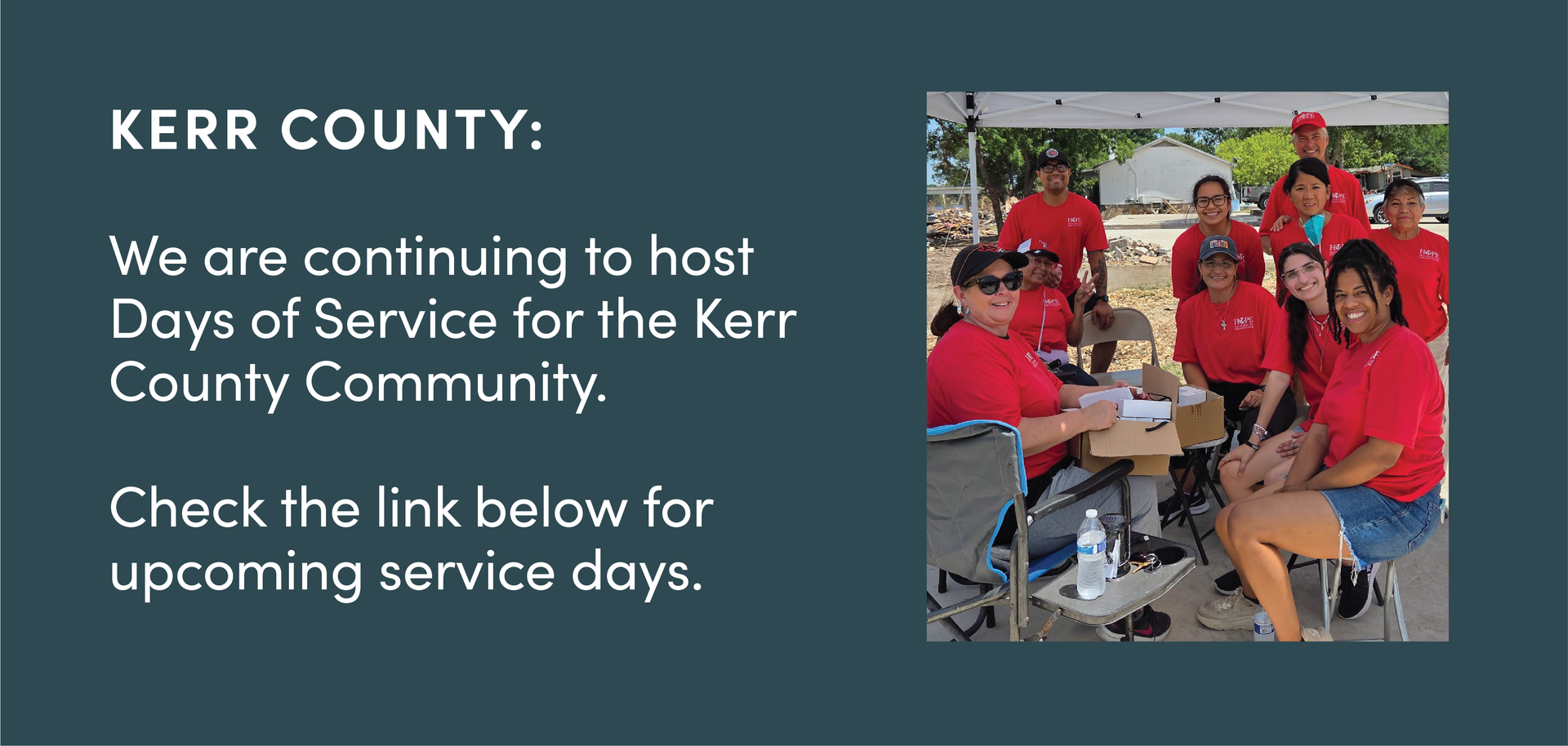 KERR COUNTY:

We are continuing to host Days of Service for the Kerr County Community.

Check the link below for upcoming service days.